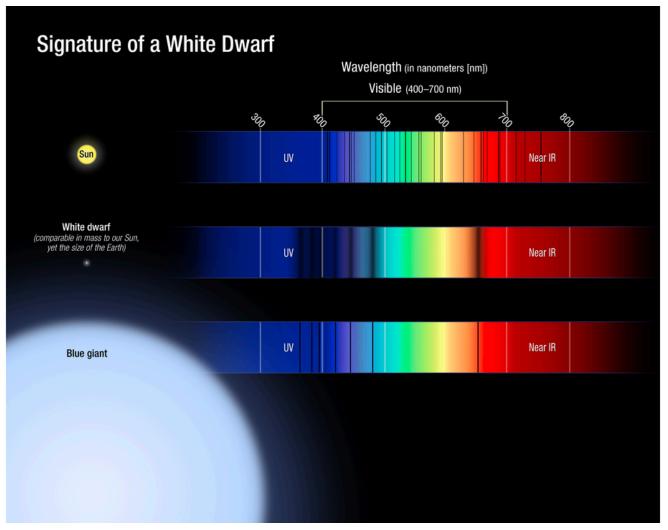 Signature of a White Dwarf

Wavelength (in nanometers [nm])

Visible (400–700 nm)

300 400 500 600 700 800

Sun

UV

Near IR

White dwarf
(comparable in mass to our Sun, yet the size of the Earth)

UV

Near IR

Blue giant

UV

Near IR